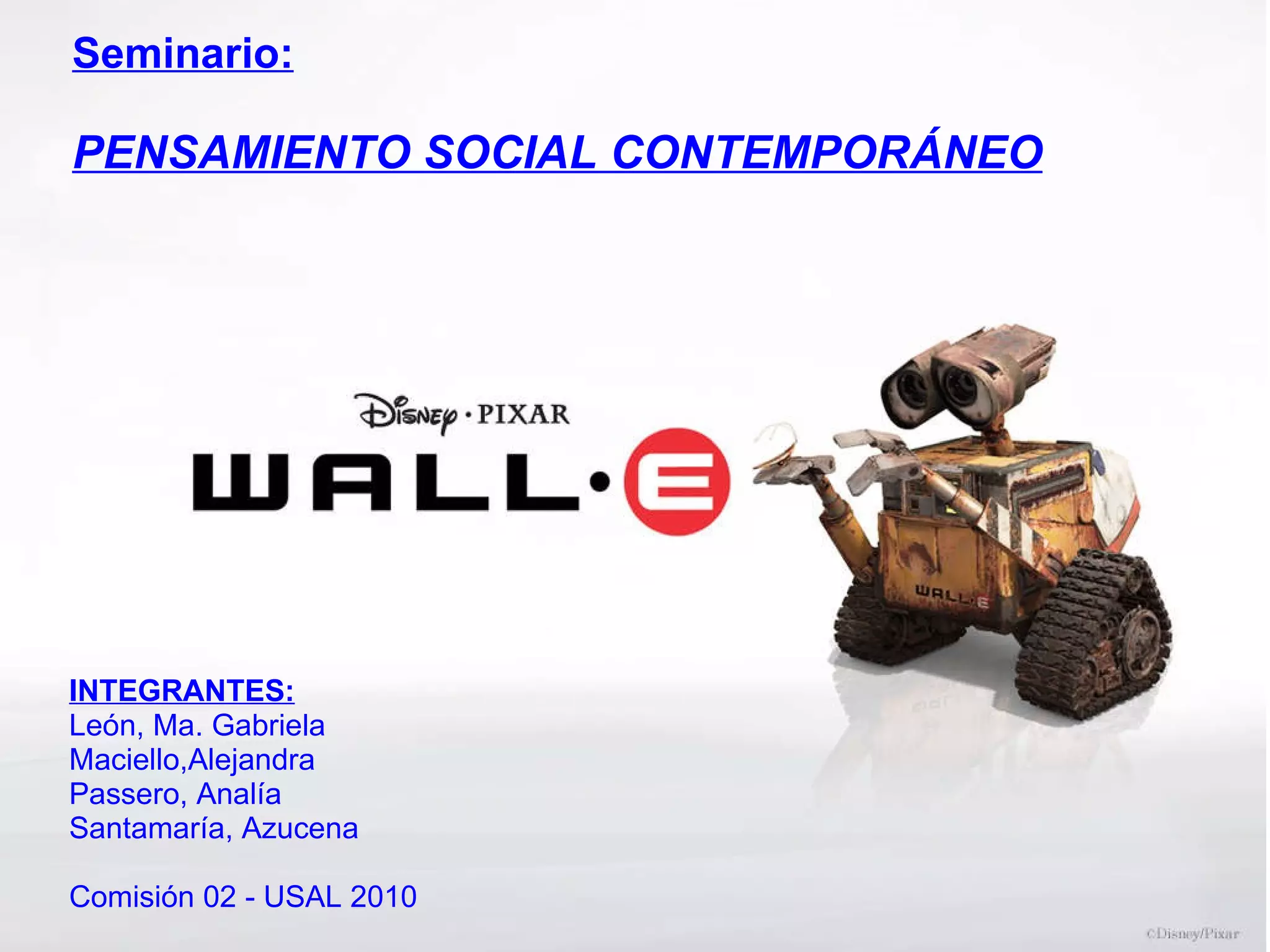 Seminario:

PENSAMIENTO SOCIAL CONTEMPORÁNEO

Disney · PIXAR
WALL·E

WALL·E

INTEGRANTES:
León, Ma. Gabriela
Maciello,Alejandra
Passero, Analía
Santamaría, Azucena

Comisión 02 - USAL 2010

©Disney/Pixar